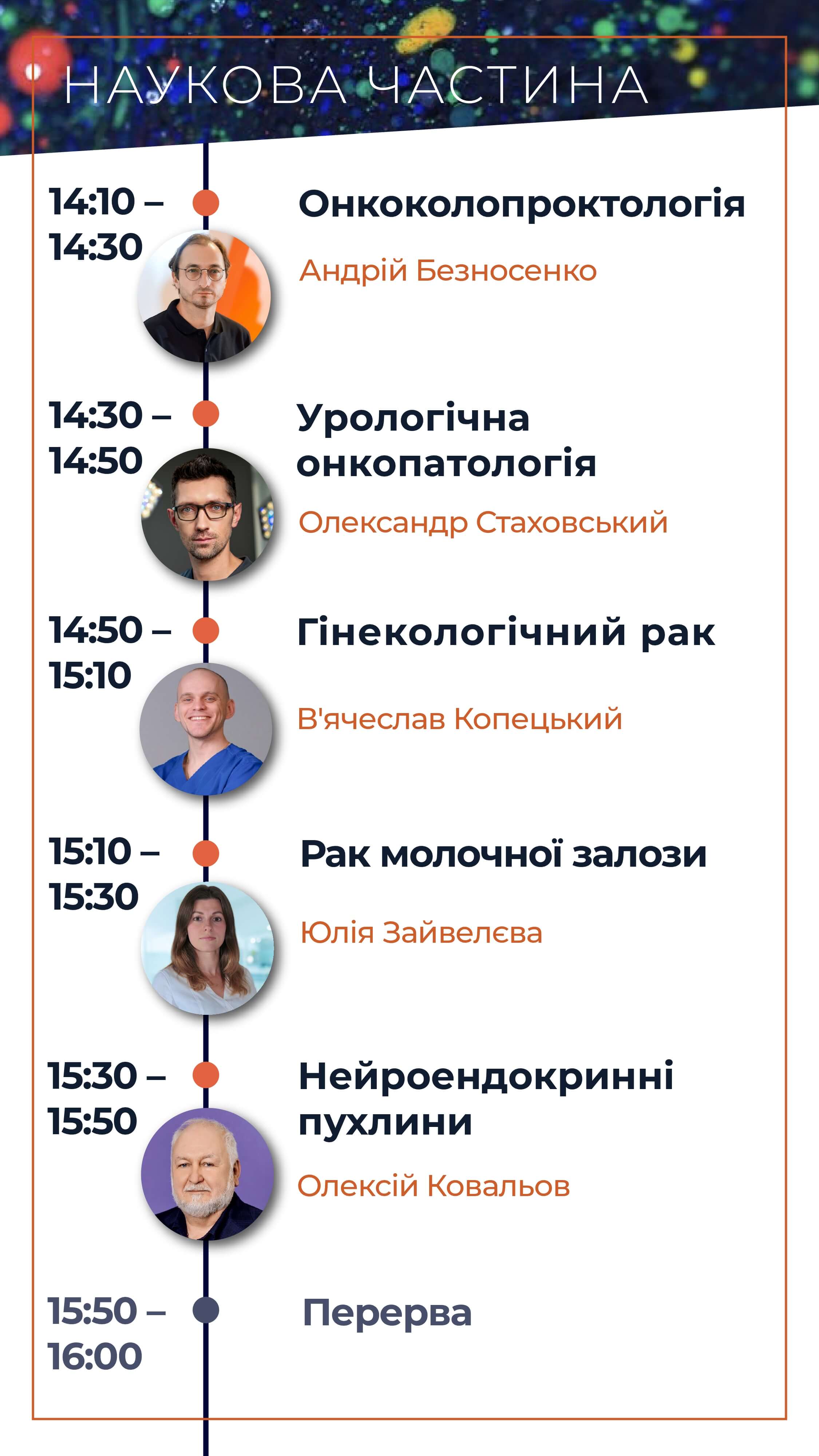 НАУКОВА ЧАСТИНА

14:10 – 14:30

Онкоколопроктологія

Андрій Безносенко

14:30 – 14:50

Урологічна онкопатологія

Олександр Стаховський

14:50 – 15:10

Гінекологічний рак

В'ячеслав Копецький

15:10 – 15:30

Рак молочної залози

Юлія Зайвелєва

15:30 – 15:50

Нейроендокринні пухлини

Олексій Ковальов

15:50 – 16:00

Перерва